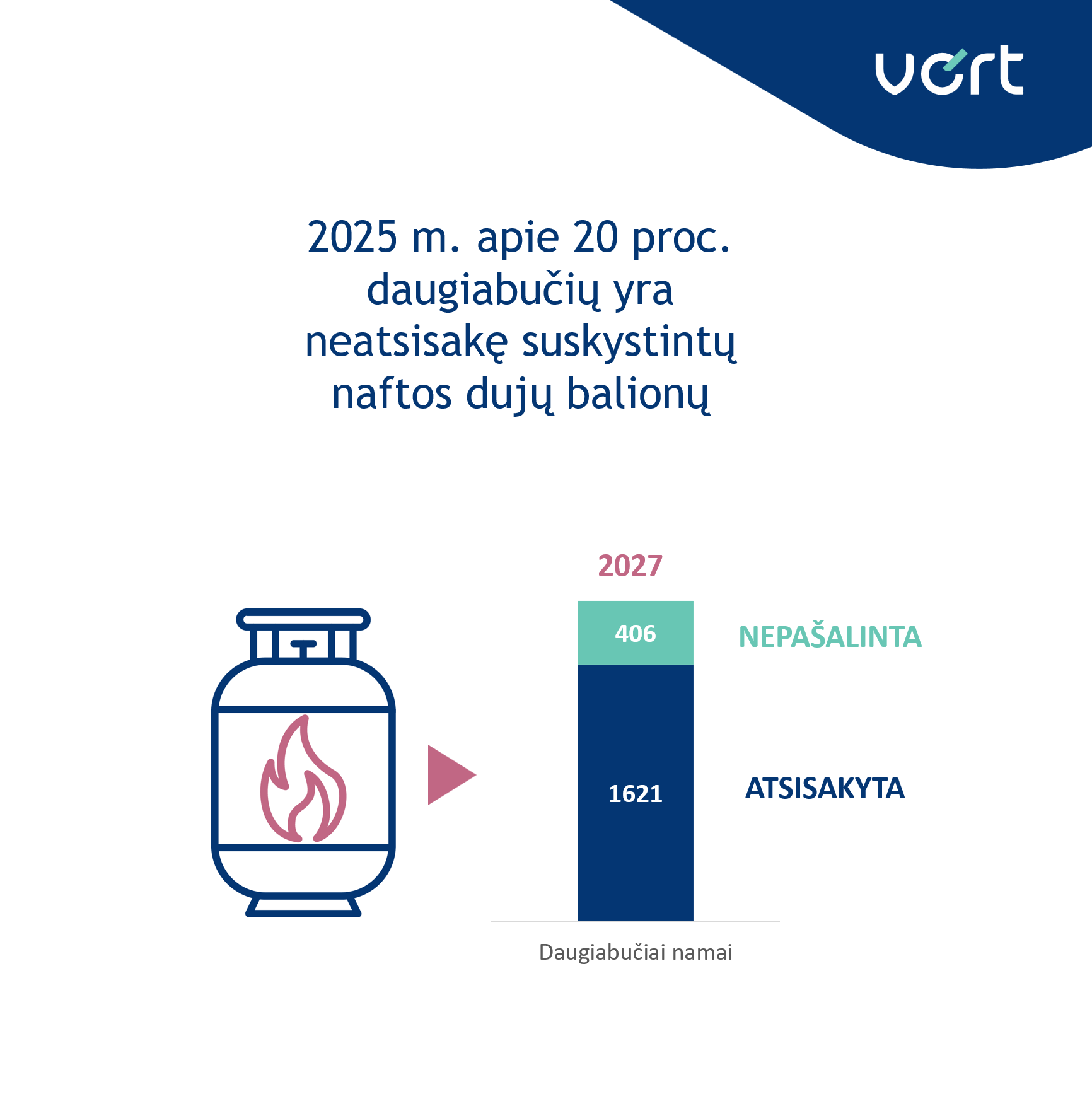 vert

2025 m. apie 20 proc. daugiabučių yra neatsisakę suskystintų naftos dujų balionų

2027

406

NEPAŠALINTA

1621

ATSISAKYTA

Daugiabučiai namai